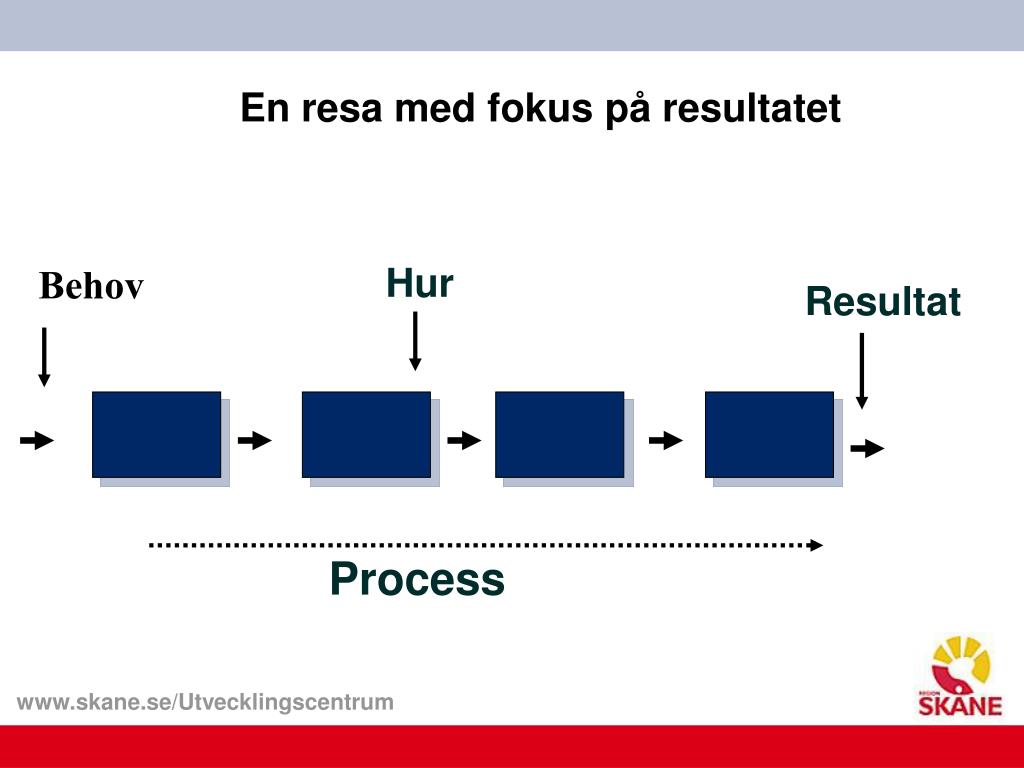 En resa med fokus på resultatet

Behov

Hur

Resultat

Process

www.skane.se/Utvecklingscentrum

REGION
SKÅNE